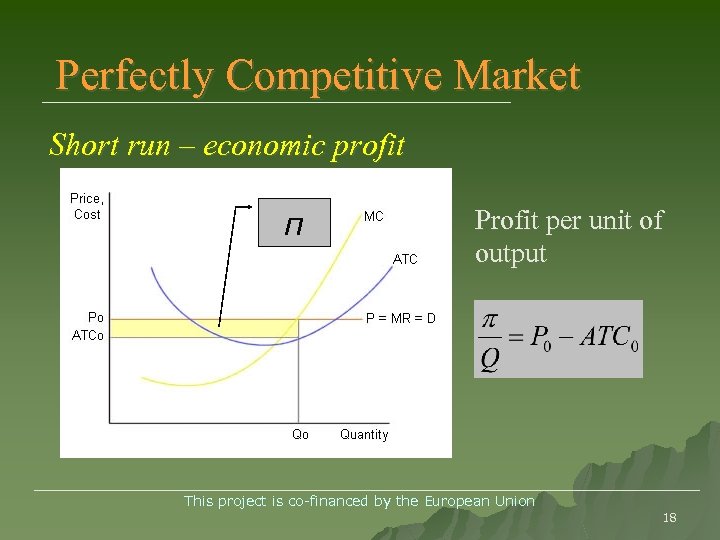 Perfectly Competitive Market

Short run – economic profit

Price, Cost

$\pi$

MC

ATC

Po

ATCo

P = MR = D

Qo

Quantity

Profit per unit of output

$\frac{\pi}{Q} = P_0 - ATC_0$

This project is co-financed by the European Union

18